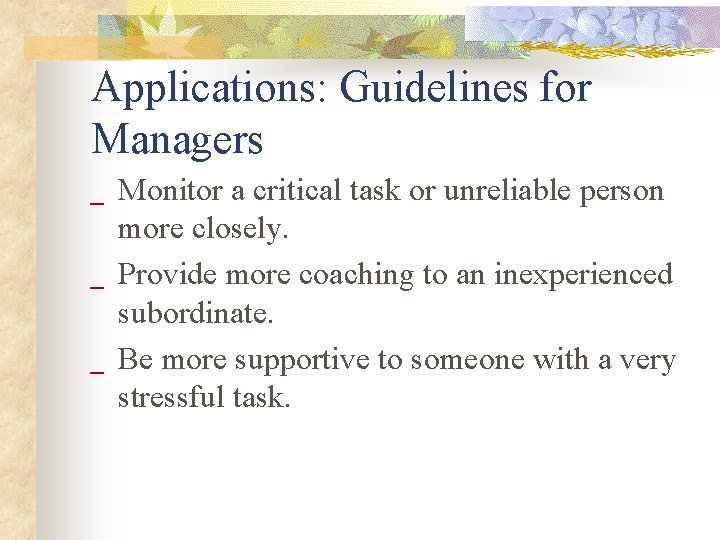 Applications: Guidelines for Managers

_ Monitor a critical task or unreliable person more closely.

_ Provide more coaching to an inexperienced subordinate.

_ Be more supportive to someone with a very stressful task.